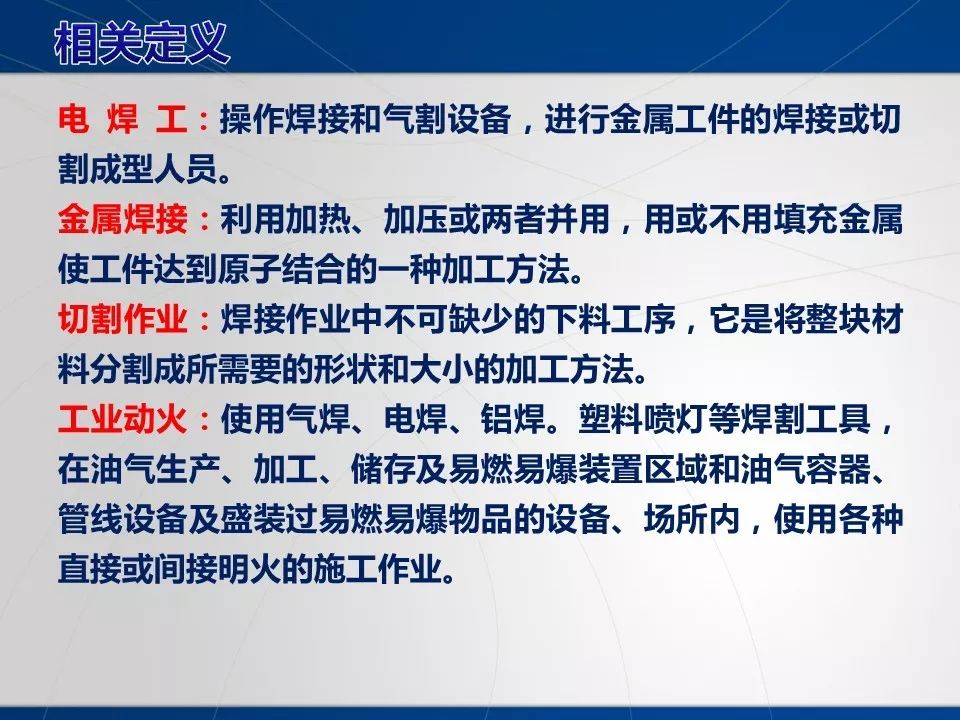 相关定义

电 焊 工：操作焊接和气割设备，进行金属工件的焊接或切割成型人员。

金属焊接：利用加热、加压或两者并用，用或不用填充金属使工件达到原子结合的一种加工方法。

切割作业：焊接作业中不可缺少的下料工序，它是将整块材料分割成所需要的形状和大小的加工方法。

工业动火：使用气焊、电焊、铝焊。塑料喷灯等焊割工具，在油气生产、加工、储存及易燃易爆装置区域和油气容器、管线设备及盛装过易燃易爆物品的设备、场所内，使用各种直接或间接明火的施工作业。